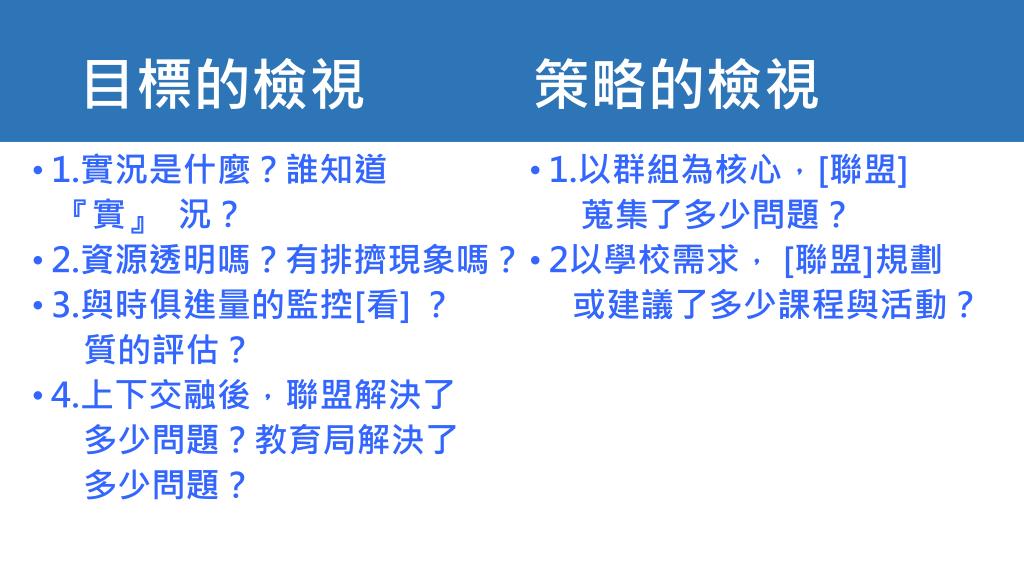 目標的檢視

• 1.實況是什麼？誰知道『實』 況？
• 2.資源透明嗎？有排擠現象嗎？
• 3.與時俱進量的監控[看] ？質的評估？
• 4.上下交融後，聯盟解決了多少問題？教育局解決了多少問題？

策略的檢視

• 1.以群組為核心，[聯盟]蒐集了多少問題？
• 2以學校需求， [聯盟]規劃或建議了多少課程與活動？